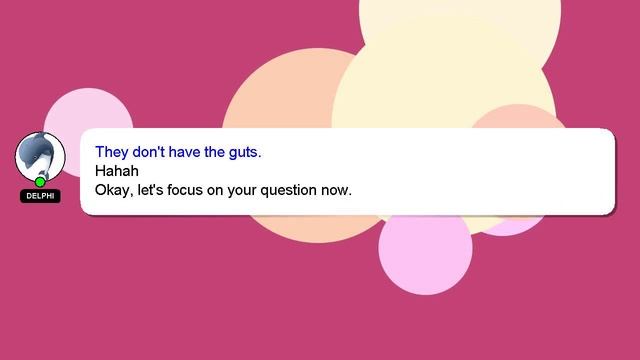 DELPHI

They don't have the guts.
Hahah
Okay, let's focus on your question now.